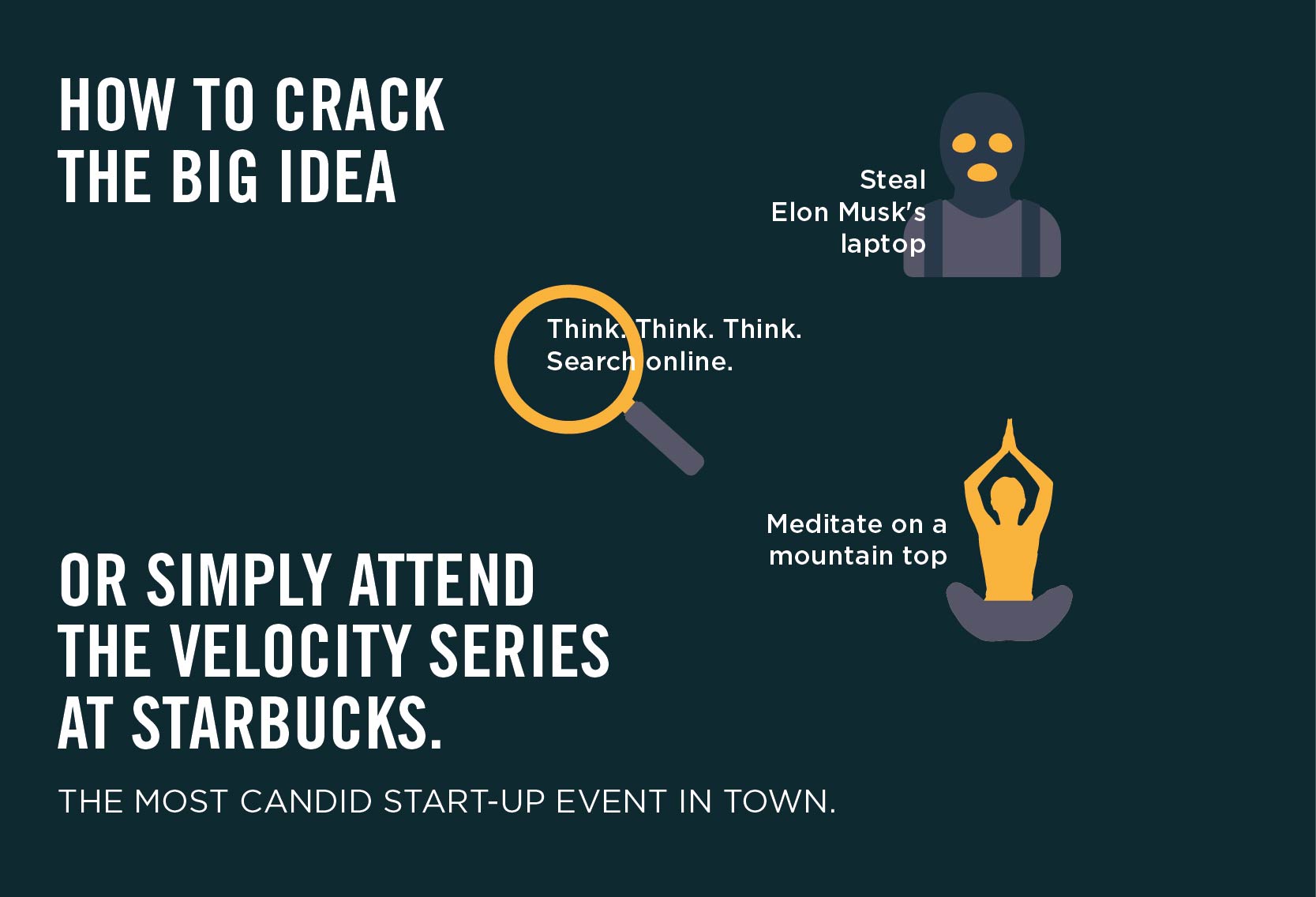 HOW TO CRACK THE BIG IDEA

Steal Elon Musk's laptop

Think. Think. Think. Search online.

Meditate on a mountain top

OR SIMPLY ATTEND THE VELOCITY SERIES AT STARBUCKS.

THE MOST CANDID START-UP EVENT IN TOWN.